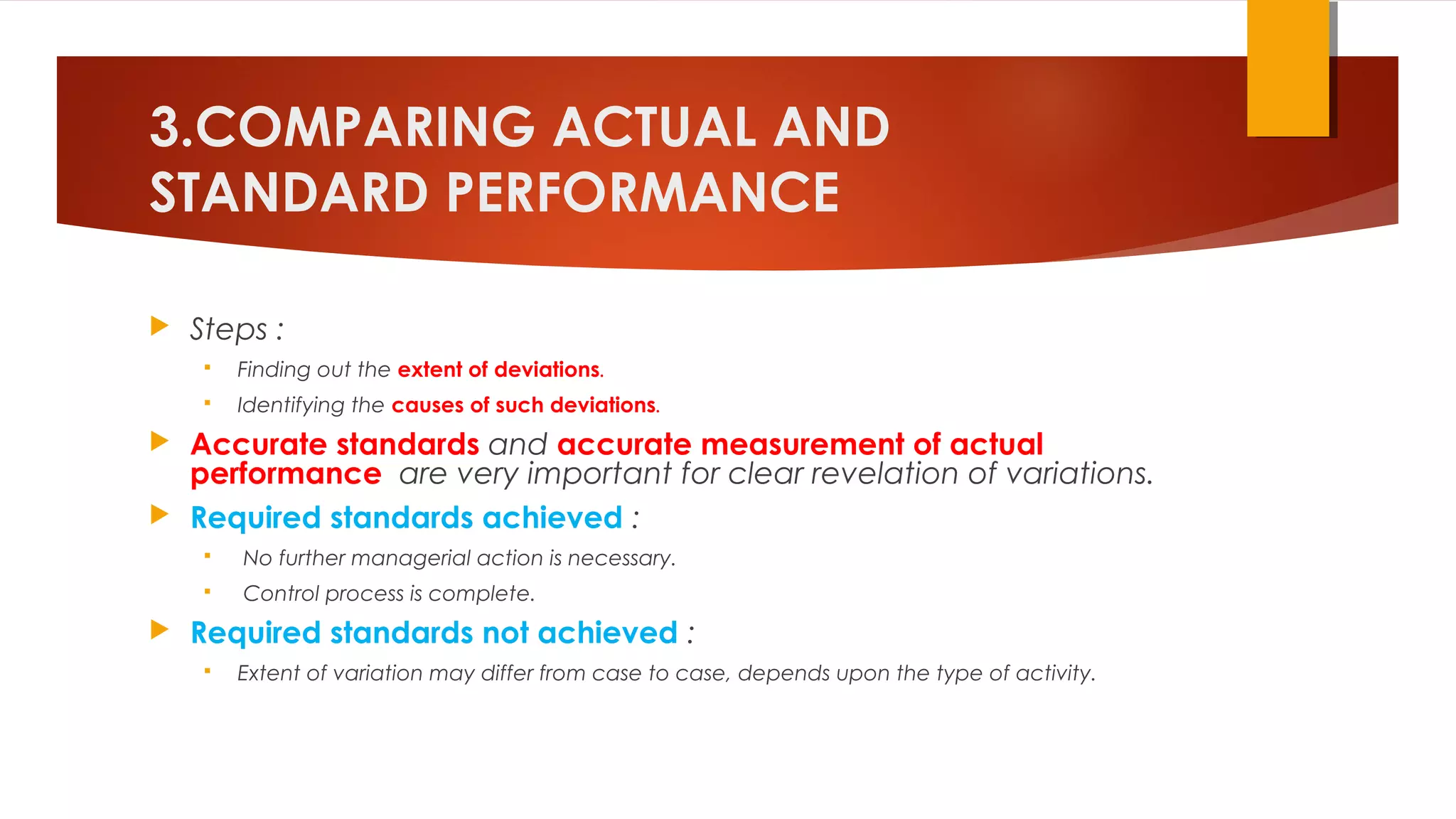 3.COMPARING ACTUAL AND STANDARD PERFORMANCE

Steps :

Finding out the extent of deviations.

Identifying the causes of such deviations.

Accurate standards and accurate measurement of actual performance are very important for clear revelation of variations.

Required standards achieved :

No further managerial action is necessary.

Control process is complete.

Required standards not achieved :

Extent of variation may differ from case to case, depends upon the type of activity.